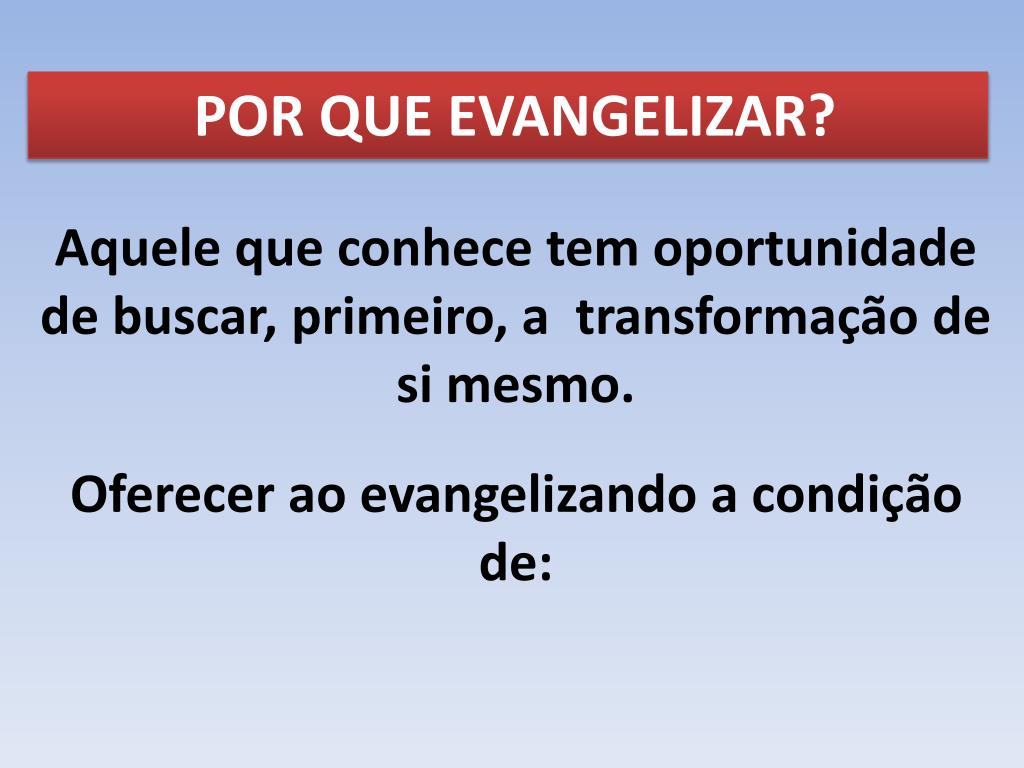 POR QUE EVANGELIZAR?

Aquele que conhece tem oportunidade de buscar, primeiro, a transformação de si mesmo.

Oferecer ao evangelizando a condição de: